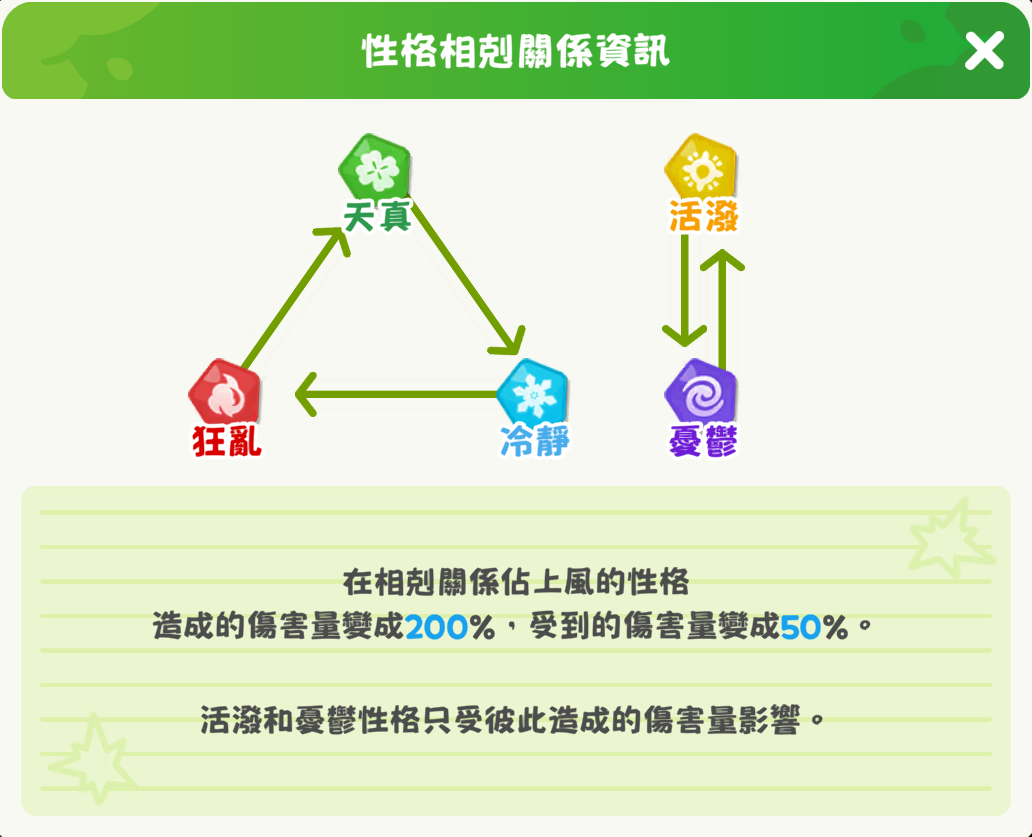 性格相剋關係資訊

天真

活潑

狂亂

冷靜

憂鬱

在相剋關係佔上風的性格
造成的傷害量變成200%，受到的傷害量變成50%。

活潑和憂鬱性格只受彼此造成的傷害量影響。